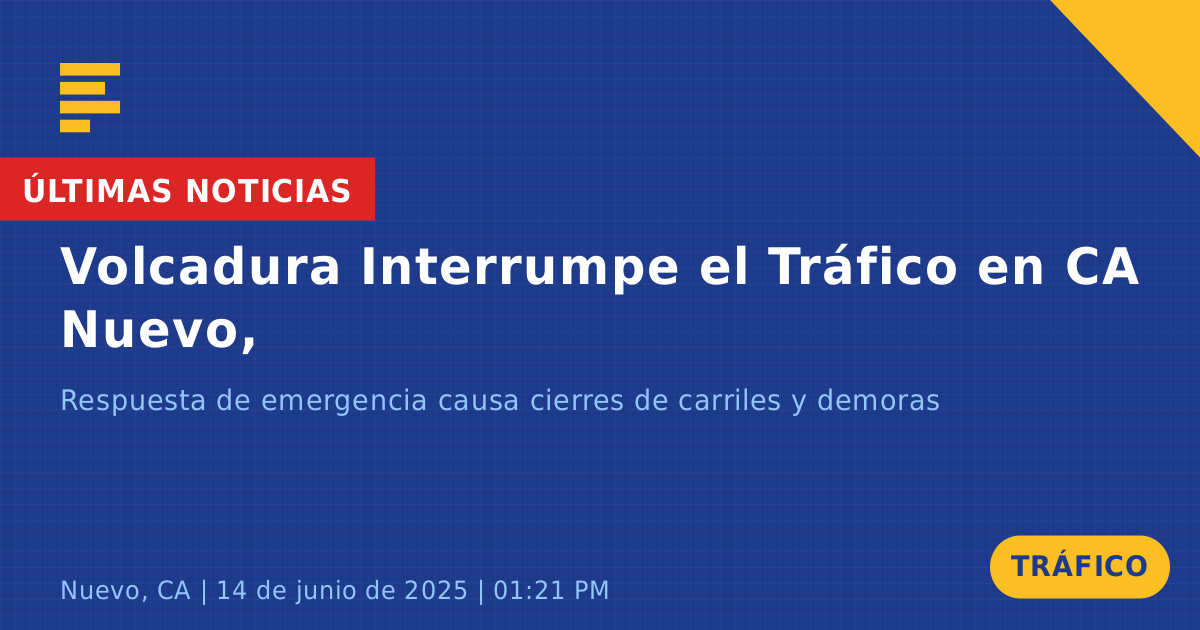 ÚLTIMAS NOTICIAS

Volcadura Interrumpe el Tráfico en CA Nuevo,

Respuesta de emergencia causa cierres de carriles y demoras

Nuevo, CA | 14 de junio de 2025 | 01:21 PM

TRÁFICO